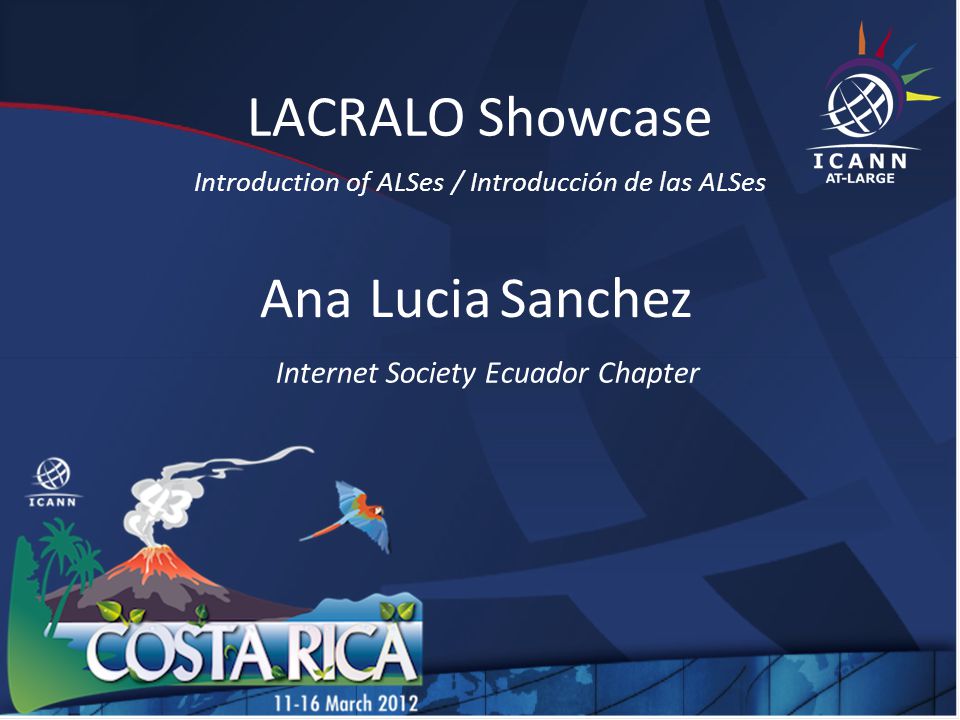 LACRALO Showcase

Introduction of ALSes / Introducción de las ALSes

ICANN AT-LARGE

Ana Lucia Sanchez

Internet Society Ecuador Chapter

ICANN

43

COSTA RICA

11-16 March 2012